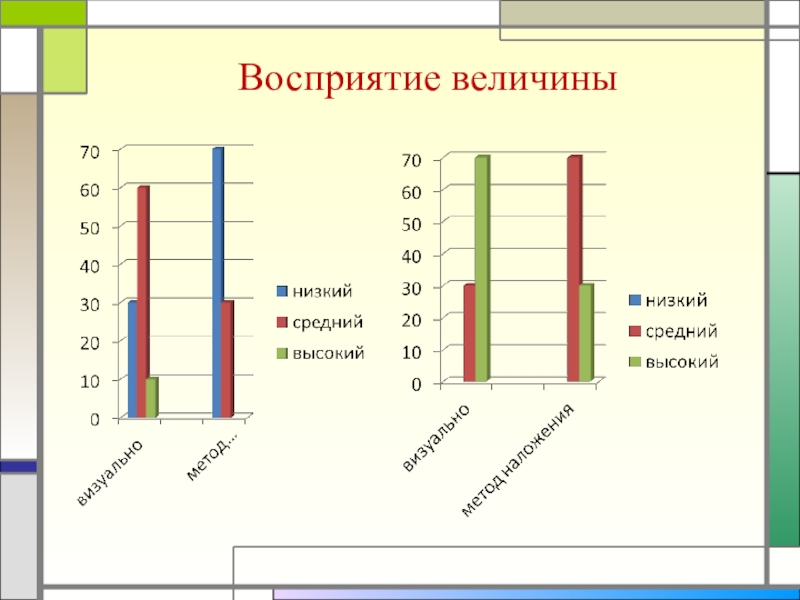 Восприятие величины

70
60
50
40
30
20
10
0

визуально
метод...

низкий
средний
высокий

70
60
50
40
30
20
10
0

визуально
метод наложения

низкий
средний
высокий